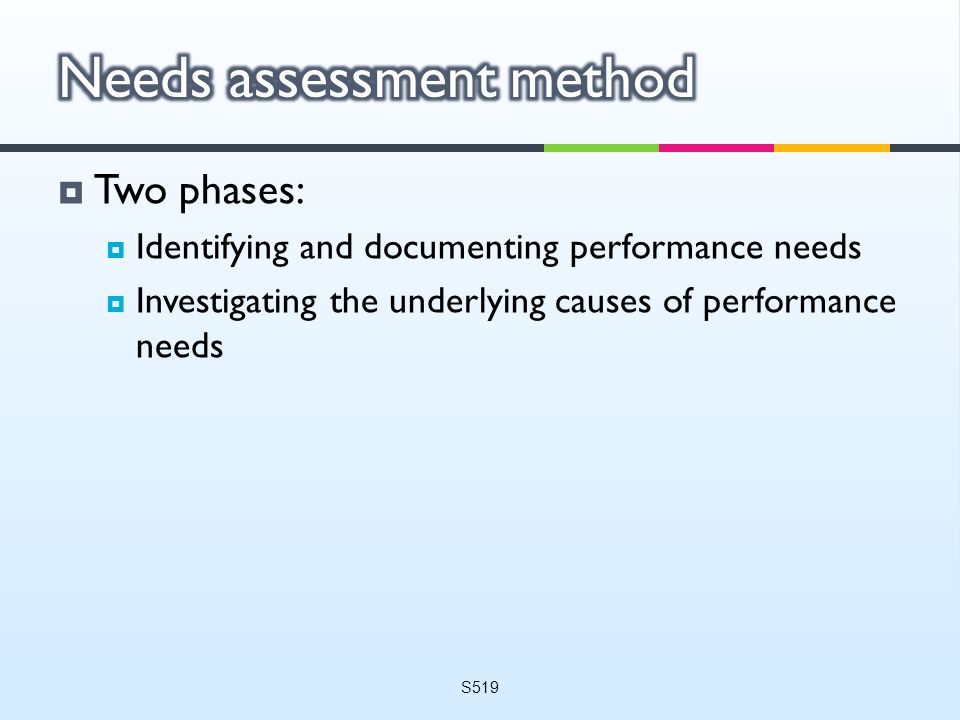 Needs assessment method

Two phases:

Identifying and documenting performance needs

Investigating the underlying causes of performance needs

S519